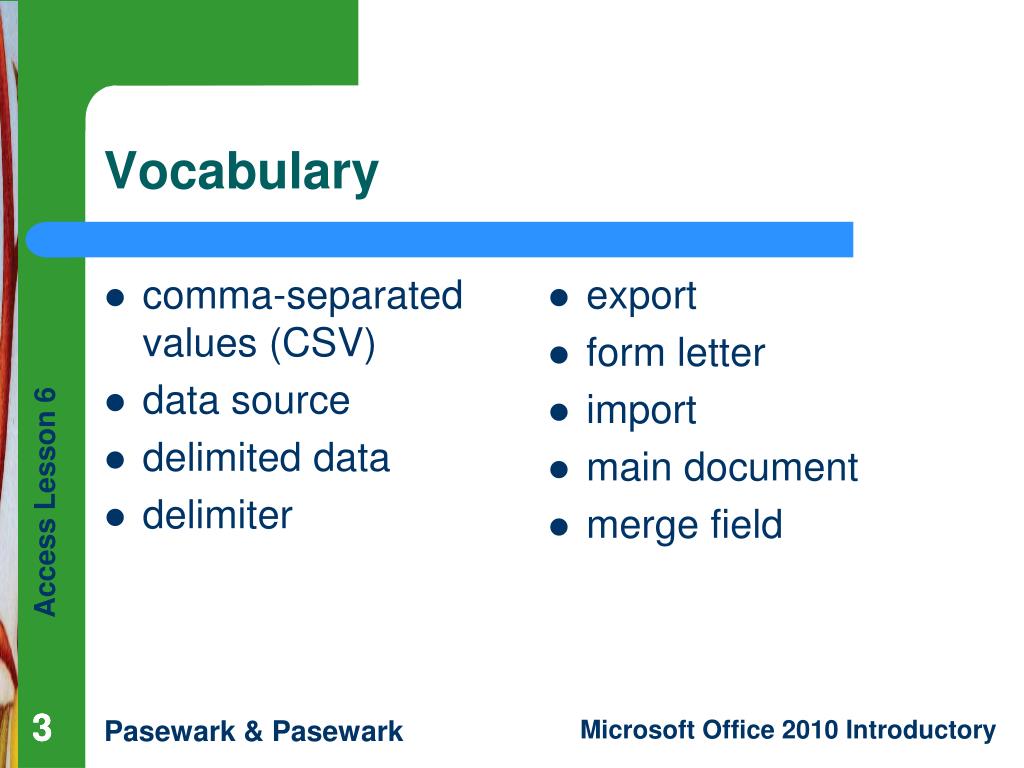 Vocabulary

- comma-separated values (CSV)
- data source
- delimited data
- delimiter

- export
- form letter
- import
- main document
- merge field

Access Lesson 6

3

Pasewark & Pasewark

Microsoft Office 2010 Introductory